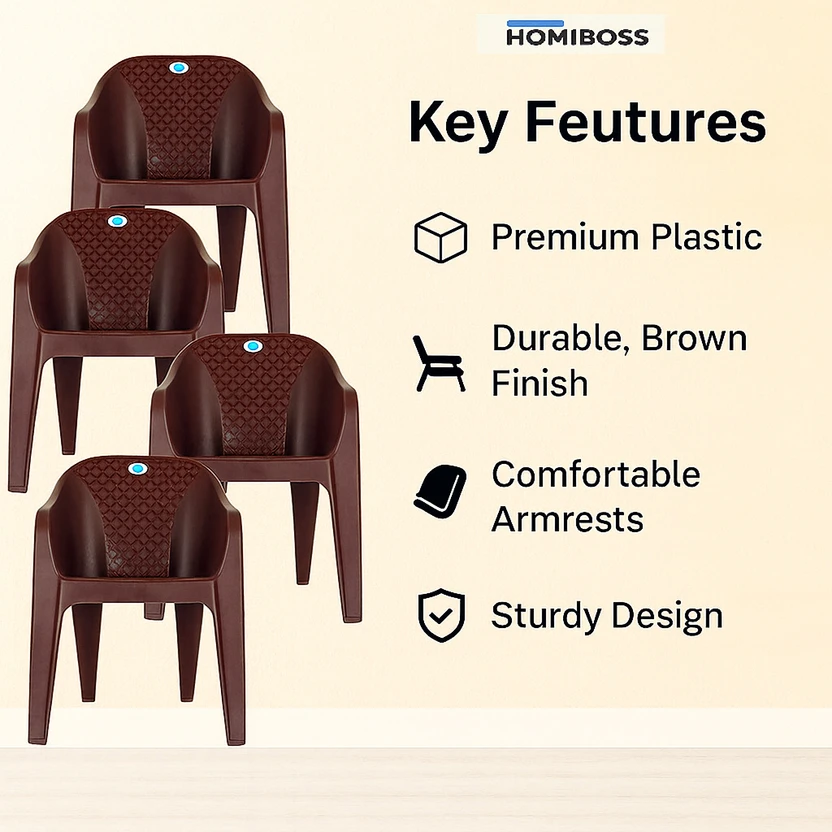 HOMIBOSS

Key Feutures

Premium Plastic

Durable, Brown Finish

Comfortable Armrests

Sturdy Design